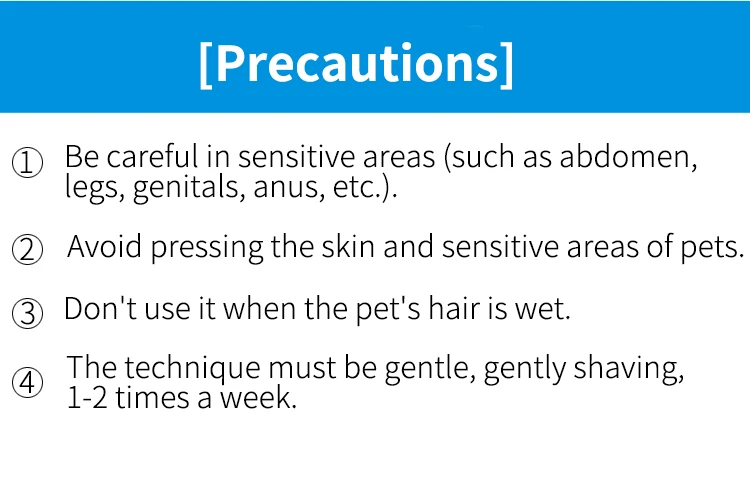 [Precautions]

① Be careful in sensitive areas (such as abdomen, legs, genitals, anus, etc.).

② Avoid pressing the skin and sensitive areas of pets.

③ Don't use it when the pet's hair is wet.

④ The technique must be gentle, gently shaving, 1-2 times a week.